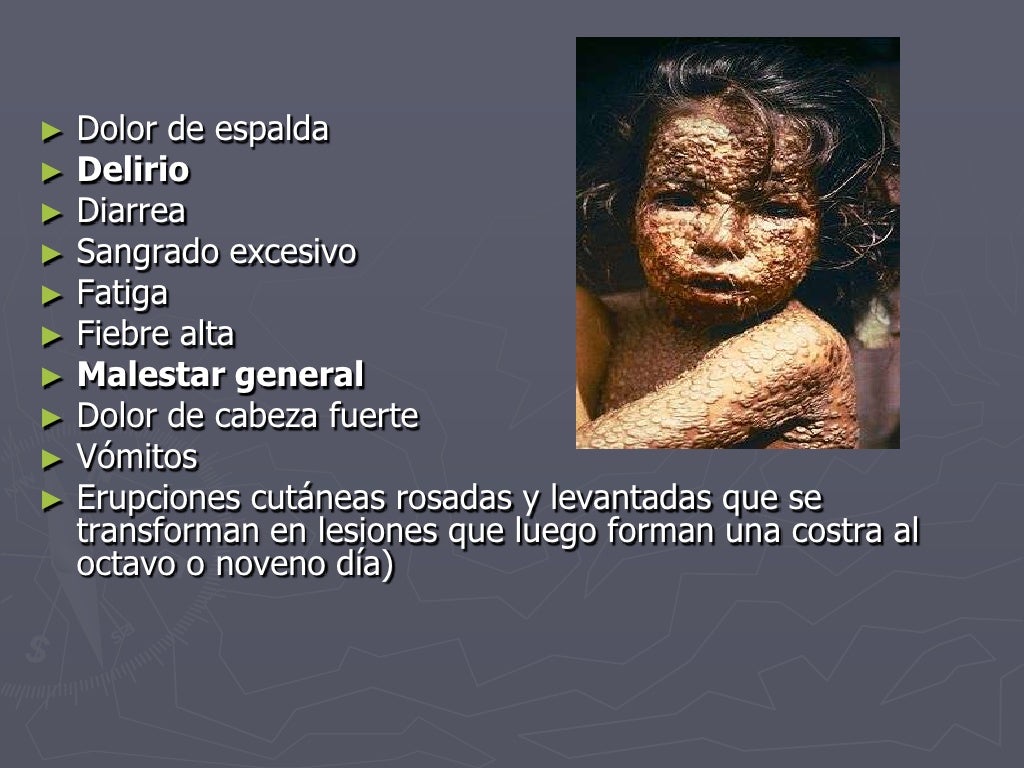 ► Dolor de espalda
► Delirio
► Diarrea
► Sangrado excesivo
► Fatiga
► Fiebre alta
► Malestar general
► Dolor de cabeza fuerte
► Vómitos
► Erupciones cutáneas rosadas y levantadas que se transforman en lesiones que luego forman una costra al octavo o noveno día)